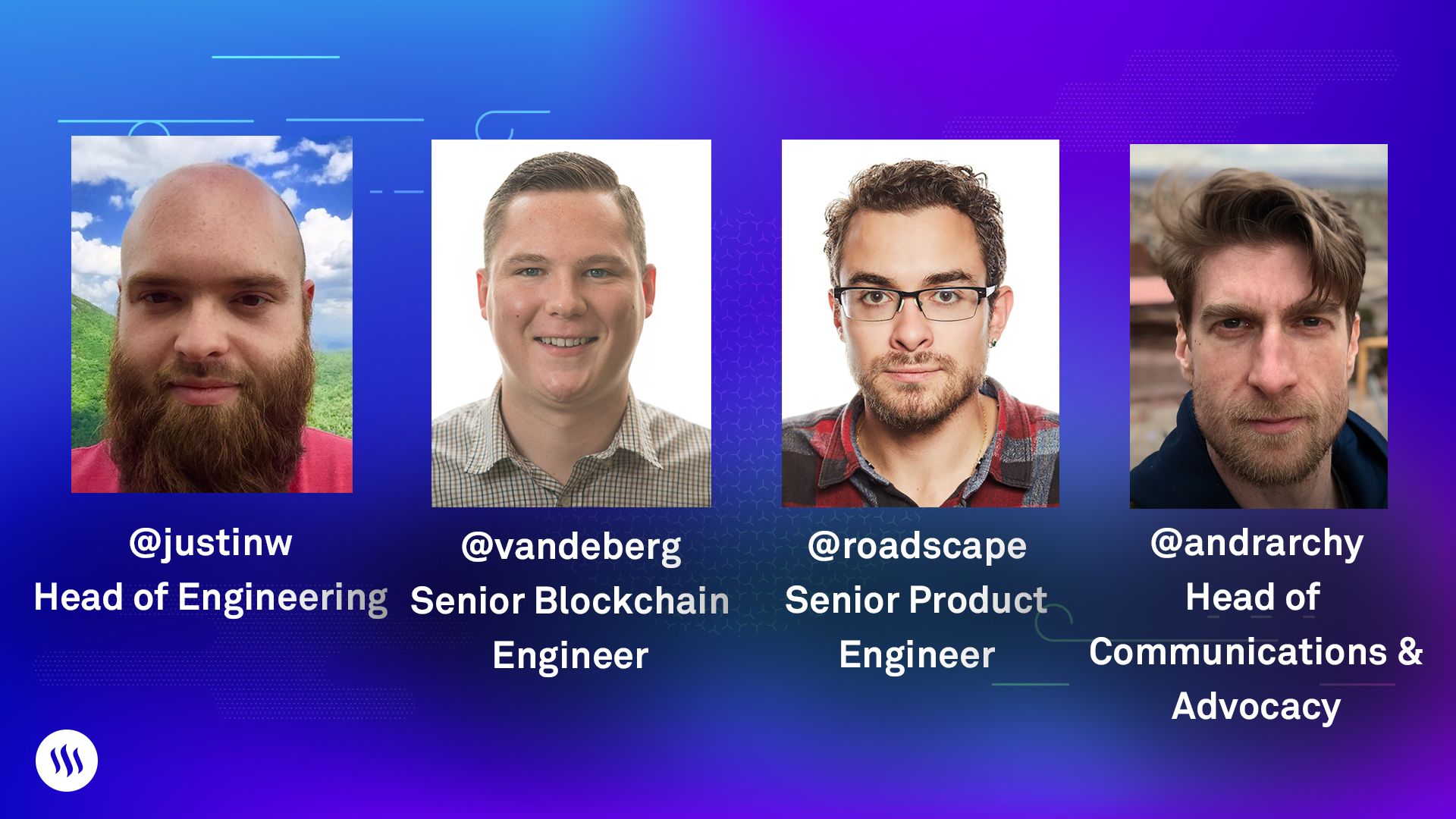 @justinw
Head of Engineering

@vandeberg
Senior Blockchain Engineer

@roadscape
Senior Product Engineer

@andrarchy
Head of Communications & Advocacy